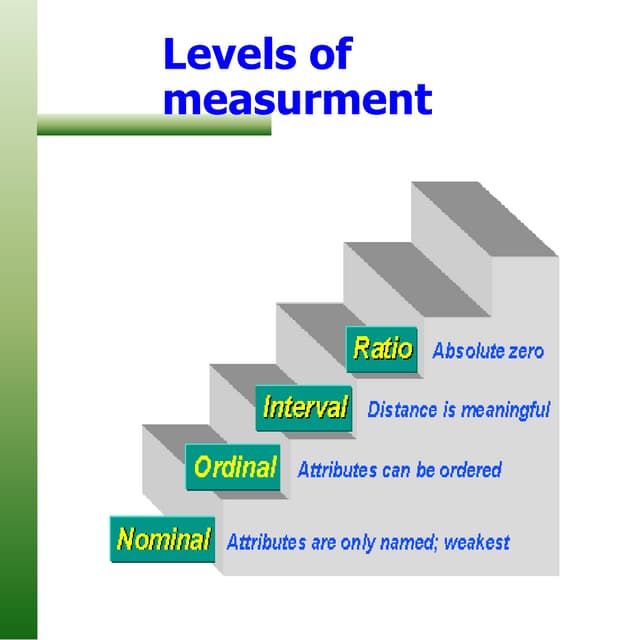 Levels of measurment

Ratio Absolute zero

Interval Distance is meaningful

Ordinal Attributes can be ordered

Nominal Attributes are only named; weakest